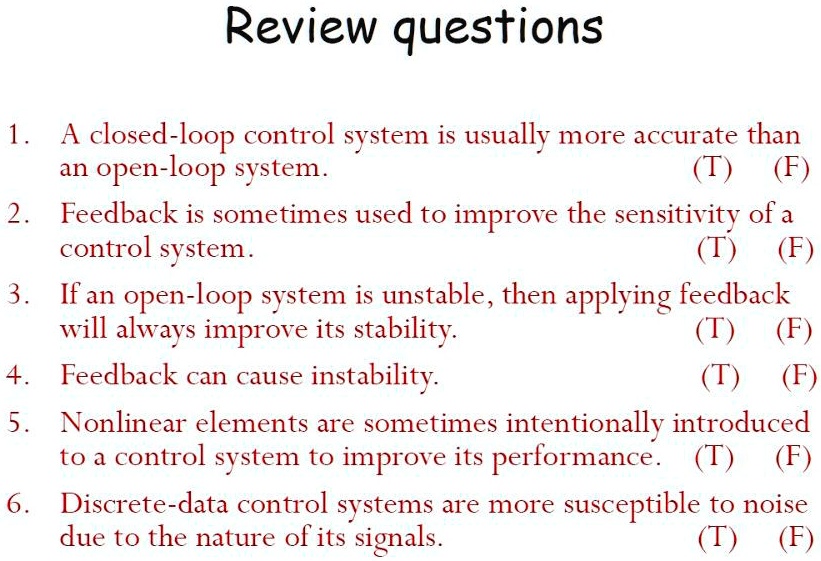 Review questions

1. A closed-loop control system is usually more accurate than an open-loop system. (T) (F)

2. Feedback is sometimes used to improve the sensitivity of a control system. (T) (F)

3. If an open-loop system is unstable, then applying feedback will always improve its stability. (T) (F)

4. Feedback can cause instability. (T) (F)

5. Nonlinear elements are sometimes intentionally introduced to a control system to improve its performance. (T) (F)

6. Discrete-data control systems are more susceptible to noise due to the nature of its signals. (T) (F)